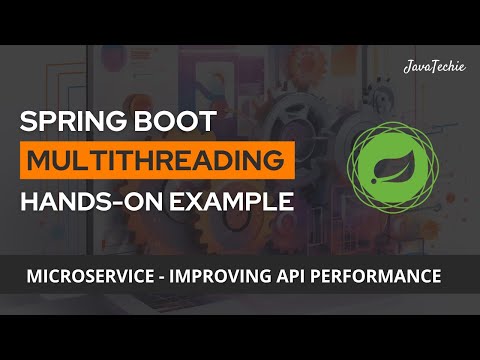 JavaTechie

SPRING BOOT
MULTITHREADING
HANDS-ON EXAMPLE

MICROSERVICE - IMPROVING API PERFORMANCE